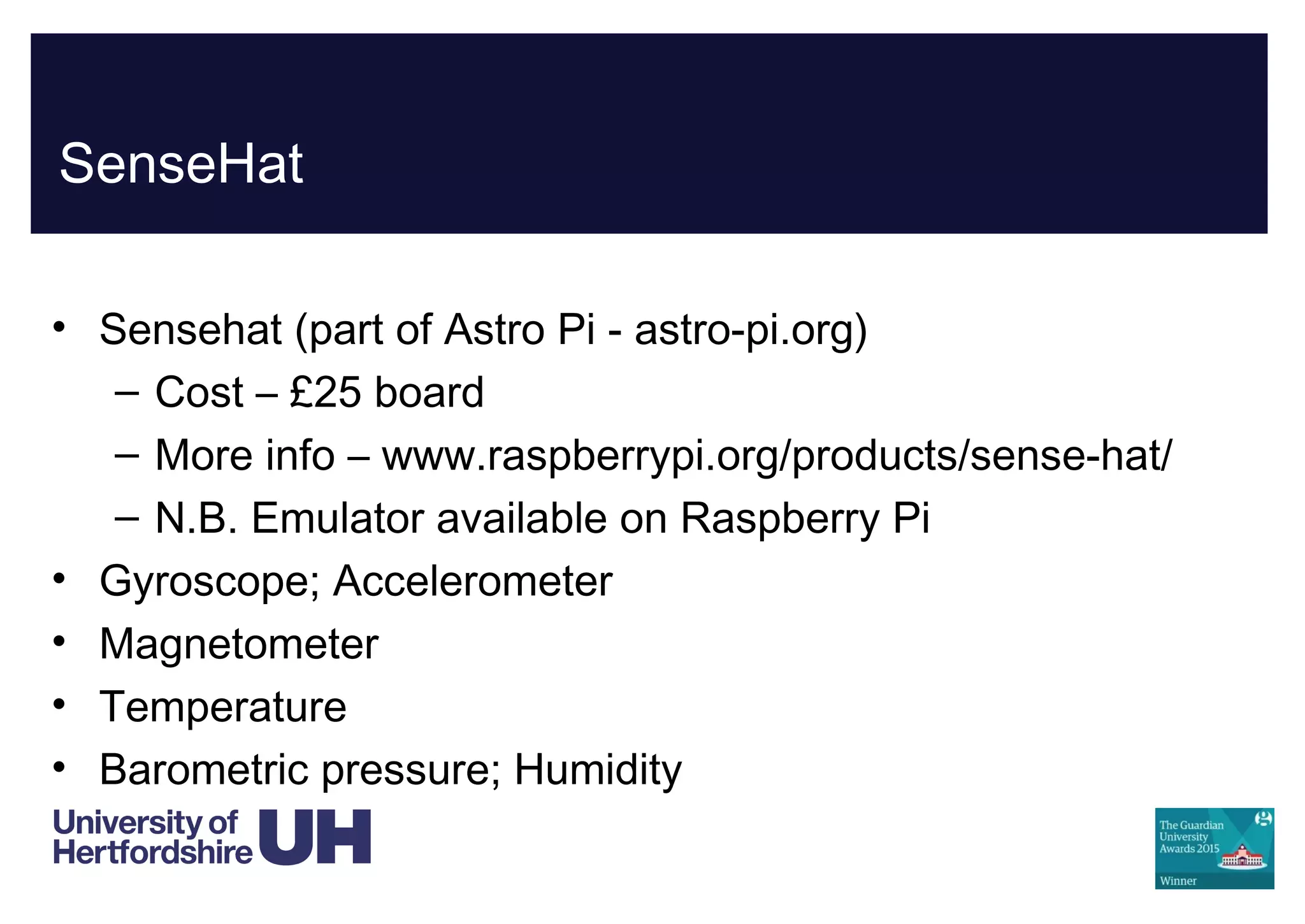 SenseHat

• Sensehat (part of Astro Pi - astro-pi.org)
 – Cost – £25 board
 – More info – www.raspberrypi.org/products/sense-hat/
 – N.B. Emulator available on Raspberry Pi
• Gyroscope; Accelerometer
• Magnetometer
• Temperature
• Barometric pressure; Humidity

University of Hertfordshire UH

The Guardian University Awards 2015 Winner